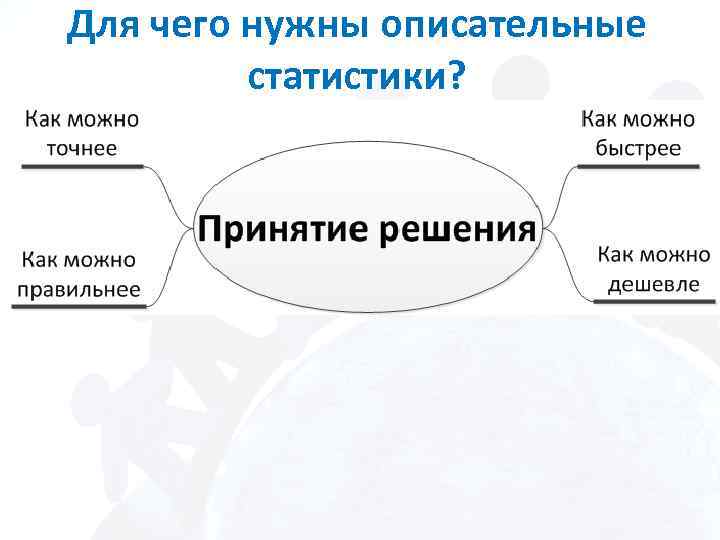 Для чего нужны описательные статистики?

Как можно точнее

Как можно быстрее

Принятие решения

Как можно правильнее

Как можно дешевле